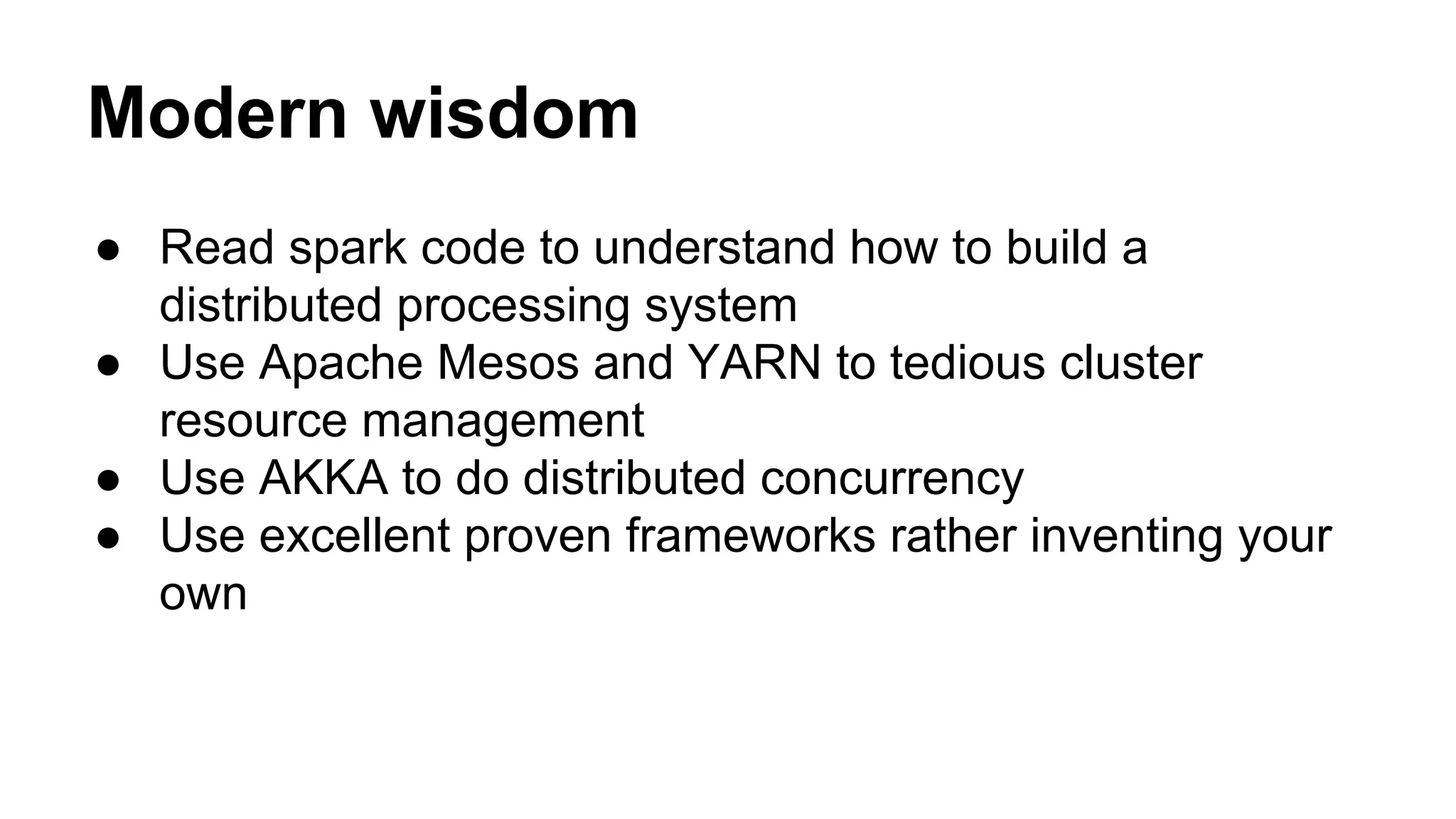 Modern wisdom

● Read spark code to understand how to build a distributed processing system
● Use Apache Mesos and YARN to tedious cluster resource management
● Use AKKA to do distributed concurrency
● Use excellent proven frameworks rather inventing your own